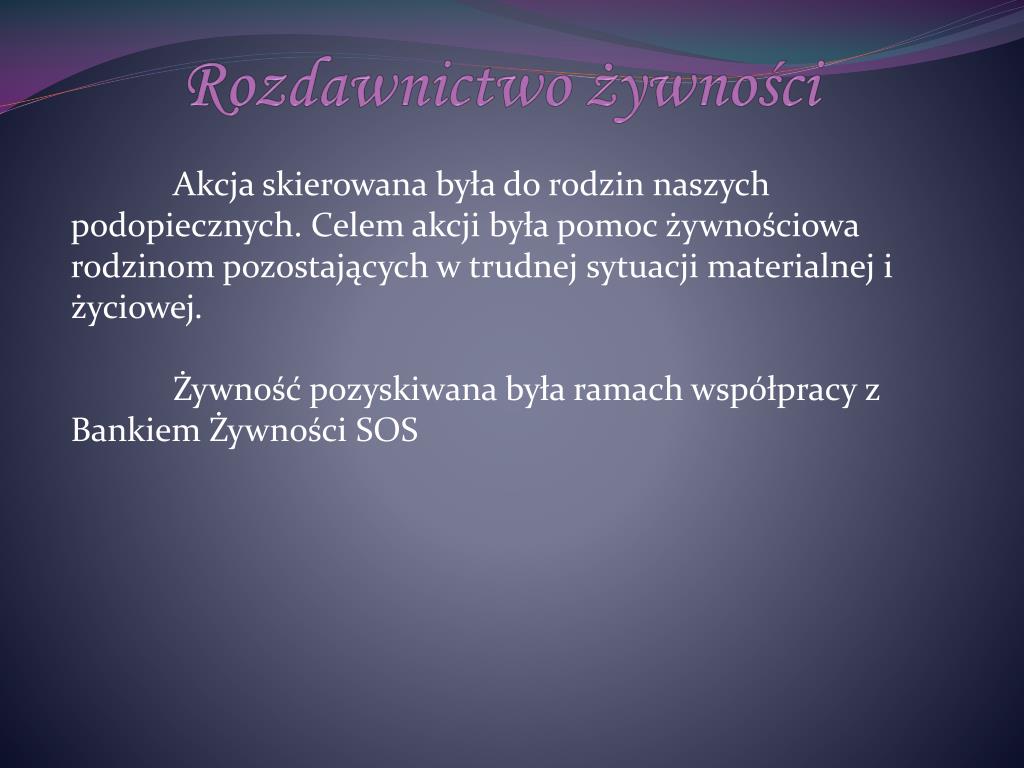 Rozdawnictwo żywności

Akcja skierowana była do rodzin naszych podopiecznych. Celem akcji była pomoc żywnościowa rodzinom pozostających w trudnej sytuacji materialnej i życiowej.

Żywność pozyskiwana była ramach współpracy z Bankiem Żywności SOS